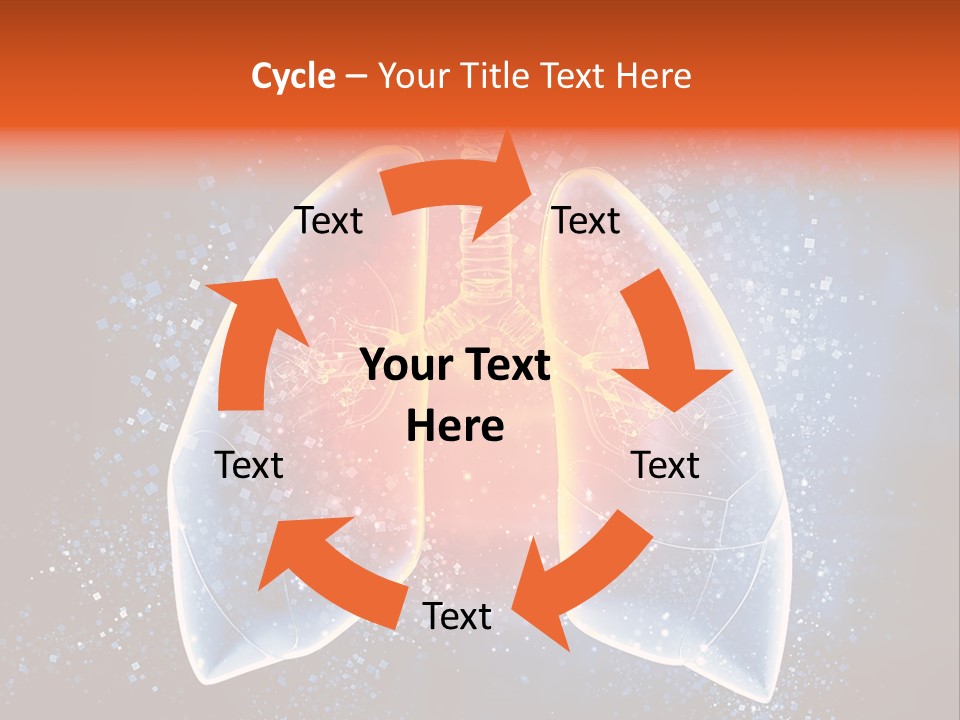 Cycle – Your Title Text Here

Text

Text

Your Text Here

Text

Text

Text